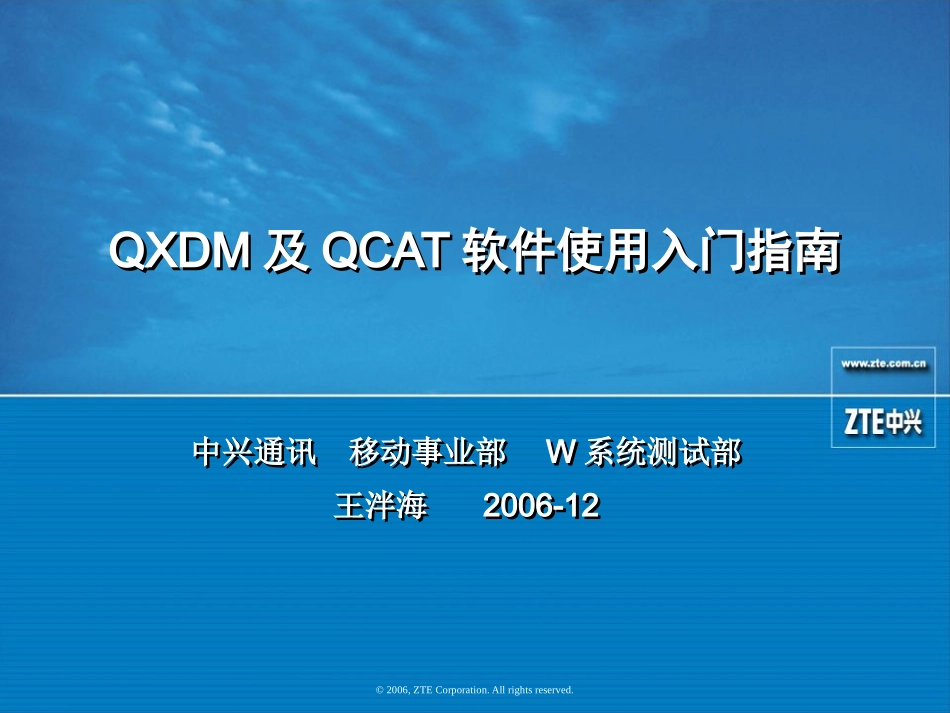 QXDM 及 QCAT 软件使用入门指南

www.zte.com.cn

ZTE中兴

中兴通讯　移动事业部　W 系统测试部

王泮海　2006-12

© 2006, ZTE Corporation. All rights reserved.